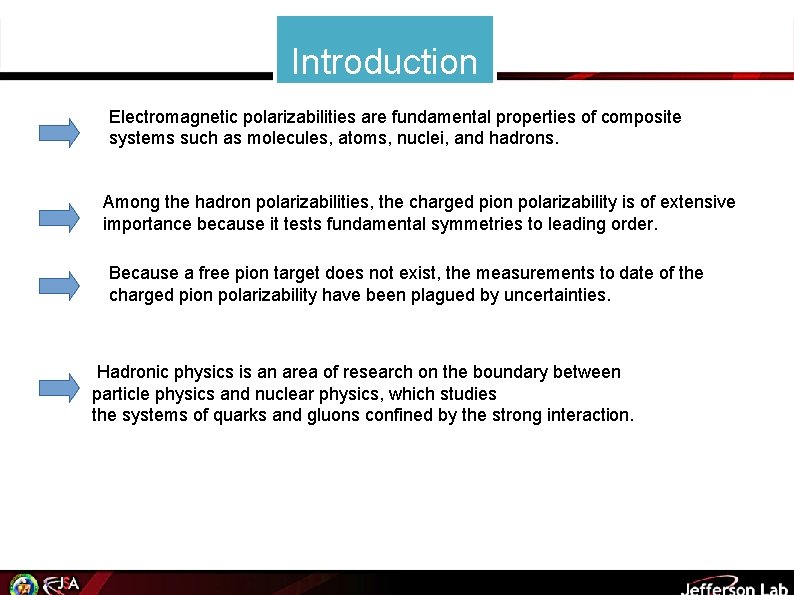 Introduction

Electromagnetic polarizabilities are fundamental properties of composite systems such as molecules, atoms, nuclei, and hadrons.

Among the hadron polarizabilities, the charged pion polarizability is of extensive importance because it tests fundamental symmetries to leading order.

Because a free pion target does not exist, the measurements to date of the charged pion polarizability have been plagued by uncertainties.

Hadronic physics is an area of research on the boundary between particle physics and nuclear physics, which studies the systems of quarks and gluons confined by the strong interaction.

JSA

Jefferson Lab